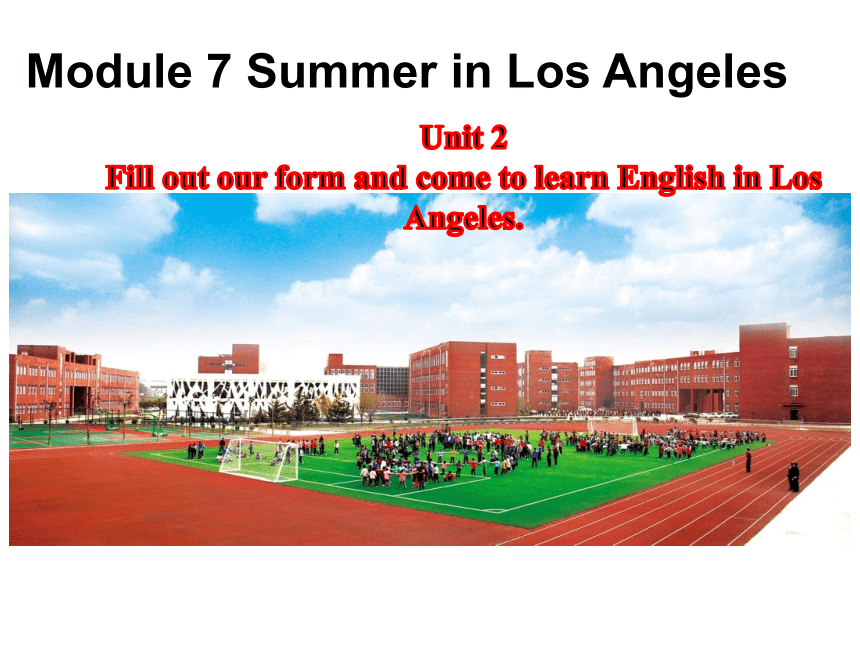 Module 7 Summer in Los Angeles

Unit 2
Fill out our form and come to learn English in Los Angeles.